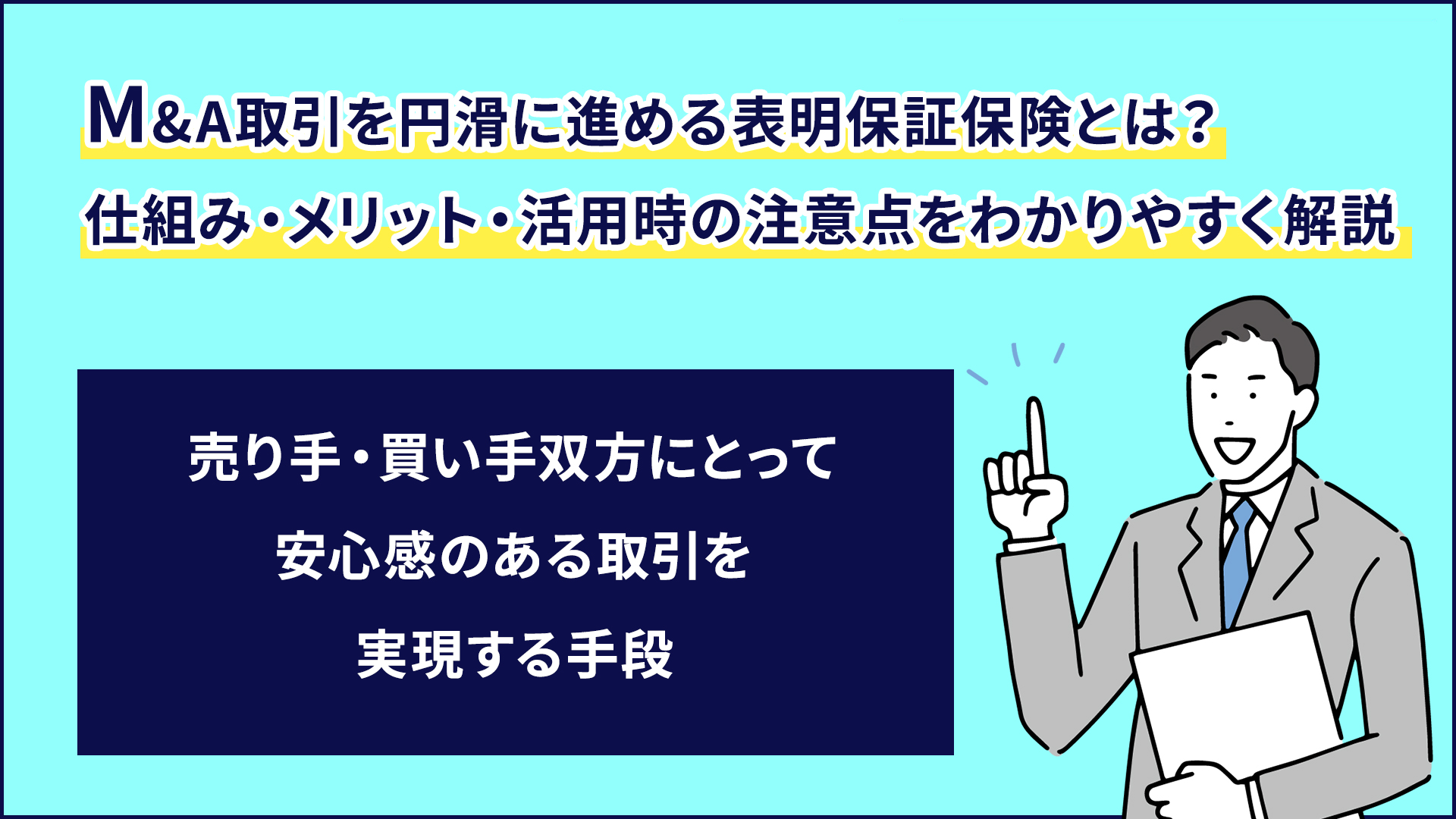 M&A取引を円滑に進める表明保証保険とは?
仕組み・メリット・活用時の注意点をわかりやすく解説

売り手・買い手双方にとって
安心感のある取引を
実現する手段